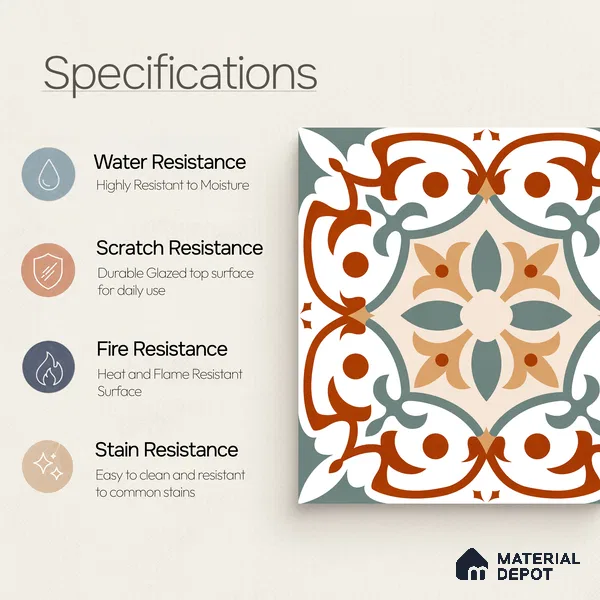 Specifications

Water Resistance
Highly Resistant to Moisture

Scratch Resistance
Durable Glazed top surface for daily use

Fire Resistance
Heat and Flame Resistant Surface

Stain Resistance
Easy to clean and resistant to common stains

MATERIAL DEPOT